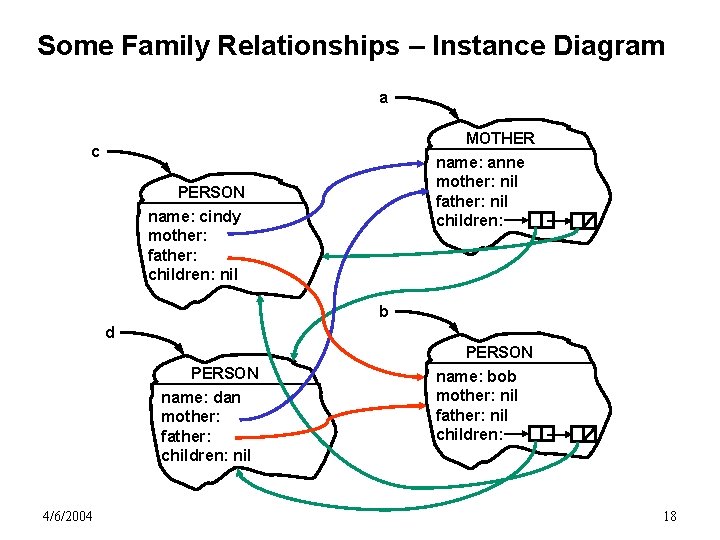 Some Family Relationships – Instance Diagram

a

MOTHER
name: anne
mother: nil
father: nil
children:

c

PERSON
name: cindy
mother:
father:
children: nil

b

PERSON
name: bob
mother: nil
father: nil
children:

d

PERSON
name: dan
mother:
father:
children: nil

4/6/2004

18